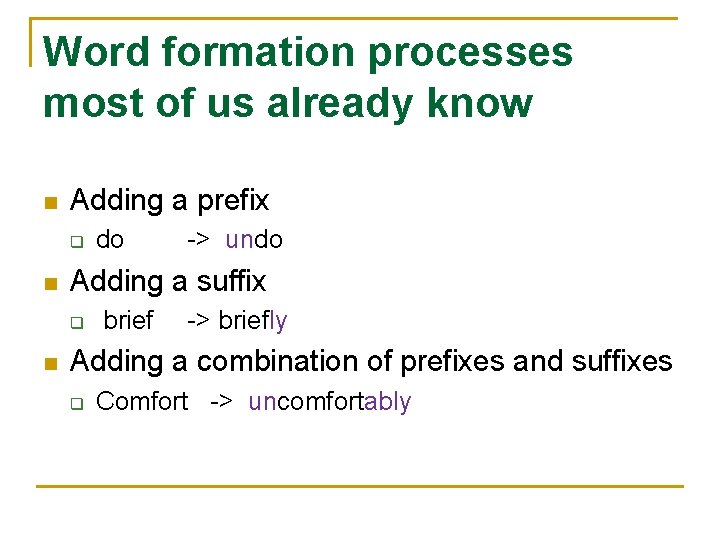 Word formation processes most of us already know

Adding a prefix
do -> undo

Adding a suffix
brief -> briefly

Adding a combination of prefixes and suffixes
Comfort -> uncomfortably